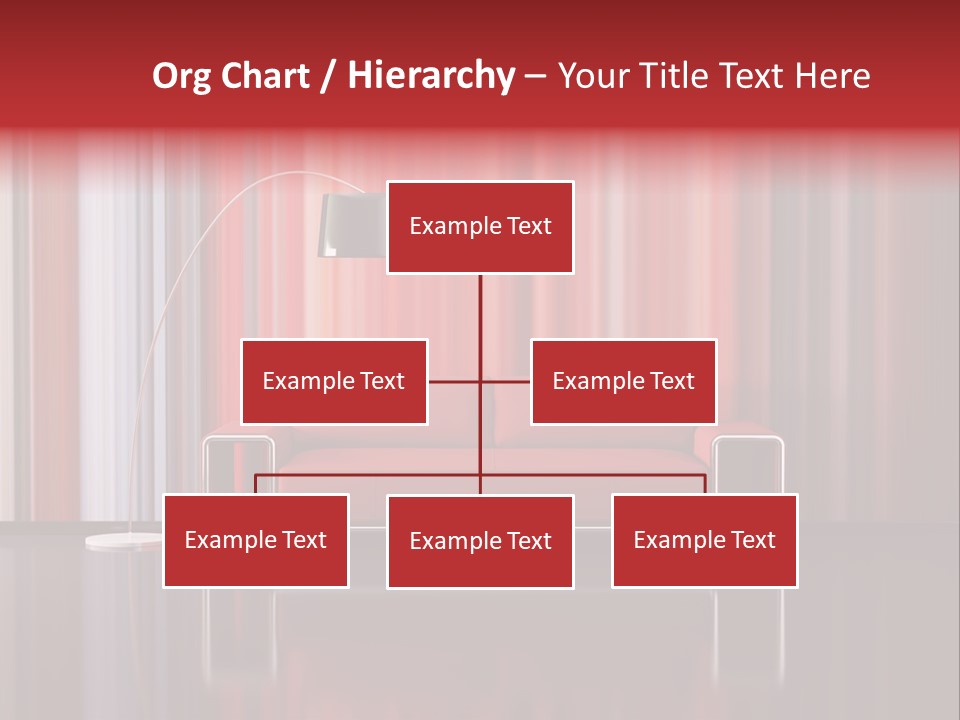 Org Chart / Hierarchy – Your Title Text Here

Example Text

Example Text

Example Text

Example Text

Example Text

Example Text